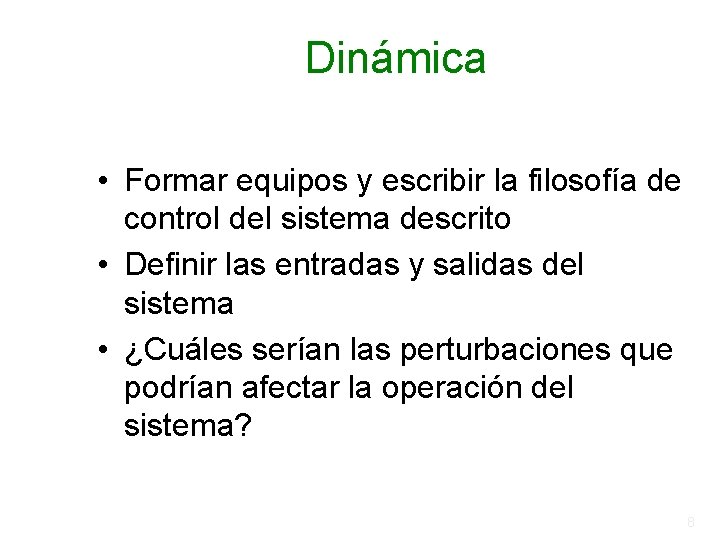 Dinámica

• Formar equipos y escribir la filosofía de control del sistema descrito
• Definir las entradas y salidas del sistema
• ¿Cuáles serían las perturbaciones que podrían afectar la operación del sistema?

8